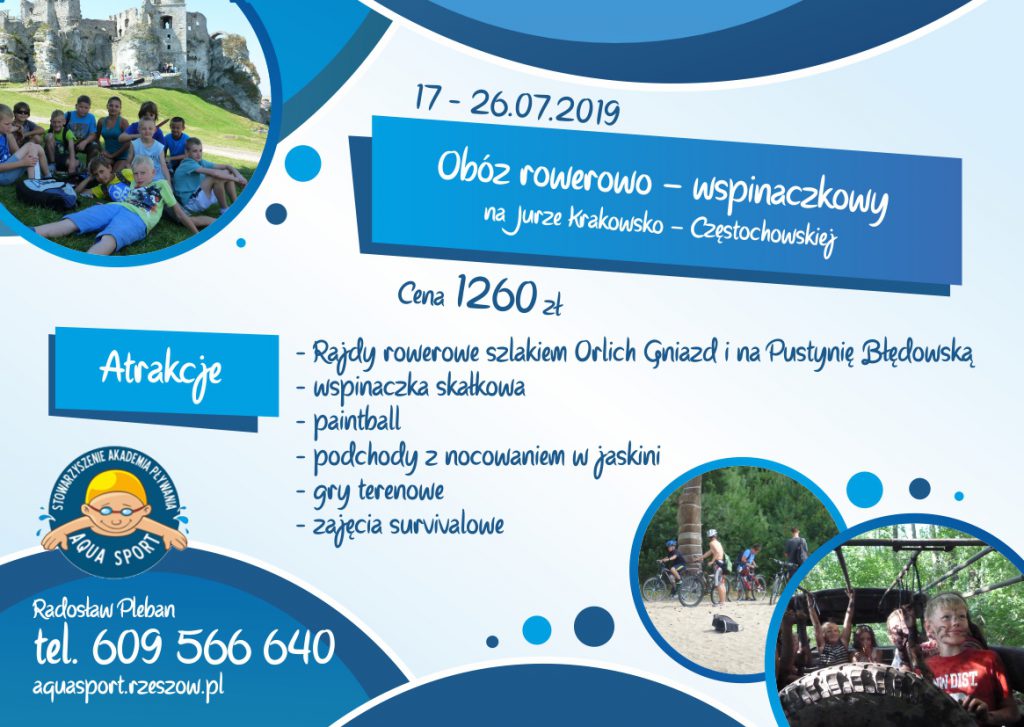 17 - 26.07.2019

Obóz rowerowo – wspinaczkowy
na Jurze Krakowsko – Częstochowskiej

Cena 1260 zł

Atrakcje

- Rajdy rowerowe szlakiem Orlich Gniazd i na Pustynię Błędowską
- wspinaczka skałkowa
- paintball
- podchody z nocowaniem w jaskini
- gry terenowe
- zajęcia survivalowe

STOWARZYSZENIE AKADEMIA PŁYWANIA
AQUA SPORT

Radosław Pleban
tel. 609 566 640
aquasport.rzeszow.pl